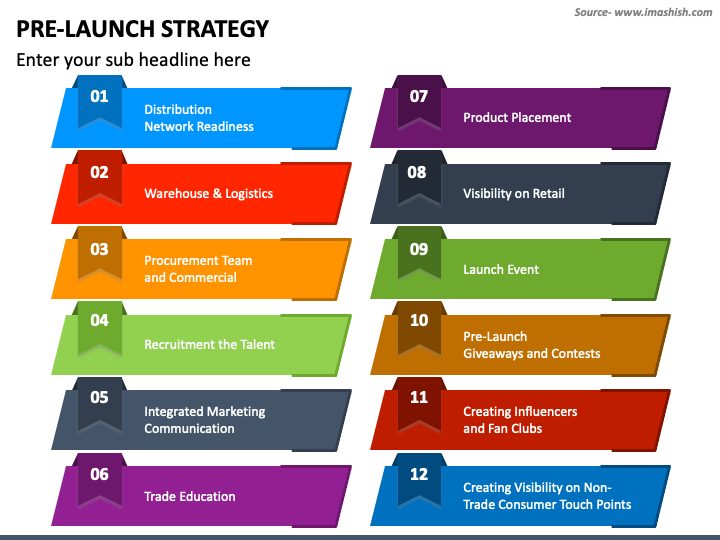 Source- www.imashish.com

PRE-LAUNCH STRATEGY

Enter your sub headline here

01 Distribution Network Readiness

02 Warehouse & Logistics

03 Procurement Team and Commercial

04 Recruitment the Talent

05 Integrated Marketing Communication

06 Trade Education

07 Product Placement

08 Visibility on Retail

09 Launch Event

10 Pre-Launch Giveaways and Contests

11 Creating Influencers and Fan Clubs

12 Creating Visibility on Non-Trade Consumer Touch Points